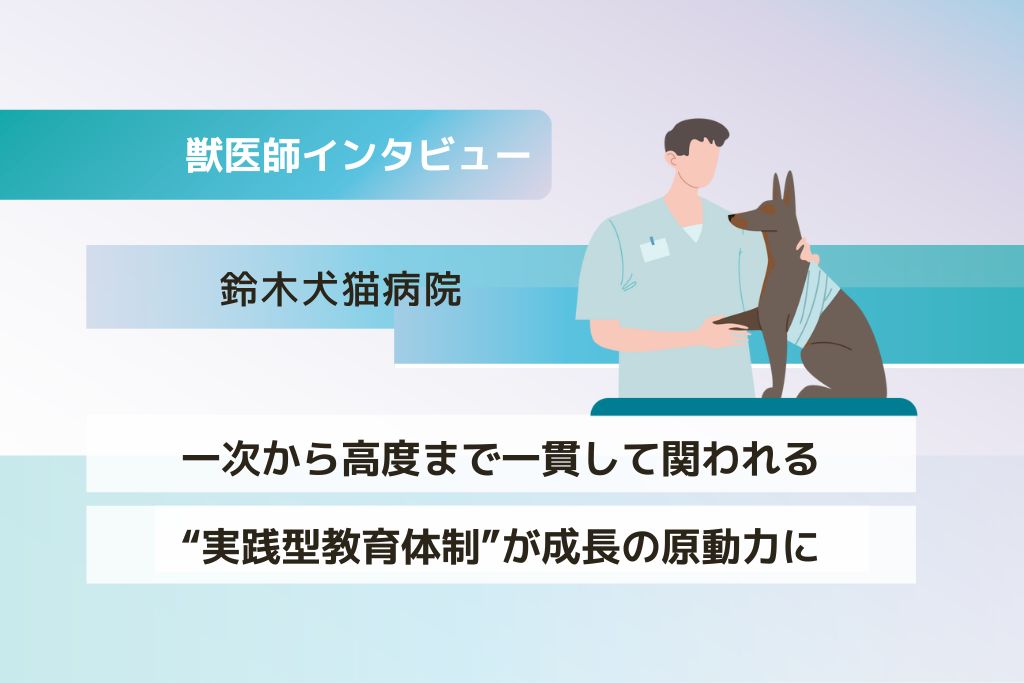 獣医師インタビュー

鈴木犬猫病院

一次から高度まで一貫して関われる
“実践型教育体制”が成長の原動力に